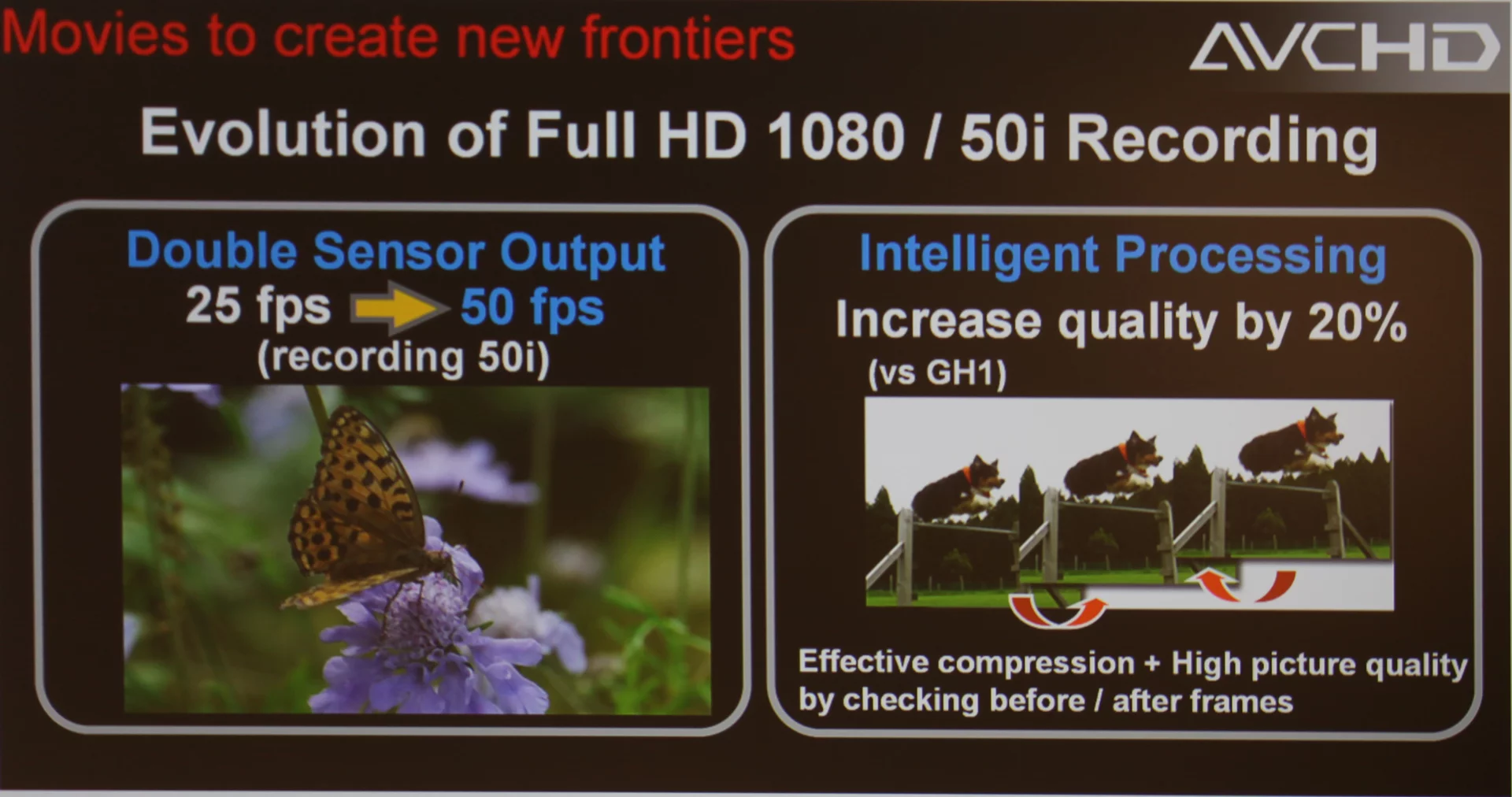 Movies to create new frontiers

AVCHD

Evolution of Full HD 1080 / 50i Recording

Double Sensor Output
25 fps 50 fps
(recording 50i)

Intelligent Processing
Increase quality by 20%
(vs GH1)

Effective compression + High picture quality by checking before / after frames